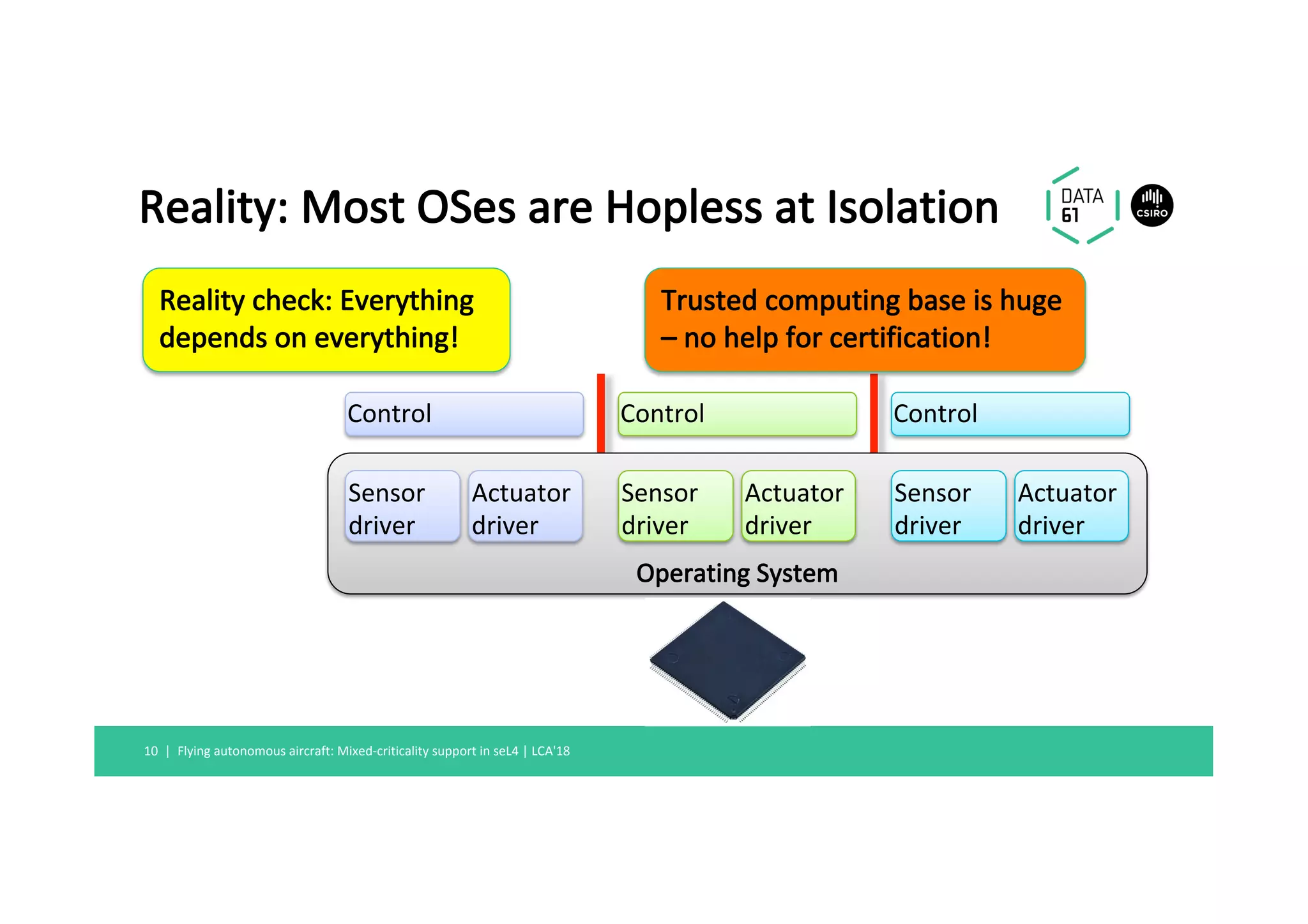 Reality: Most OSes are Hopless at Isolation

DATA 61

CSIRO

Reality check: Everything depends on everything!

Trusted computing base is huge – no help for certification!

Control

Control

Control

Sensor driver

Actuator driver

Sensor driver

Actuator driver

Sensor driver

Actuator driver

Operating System

10 | Flying autonomous aircraft: Mixed-criticality support in seL4 | LCA'18